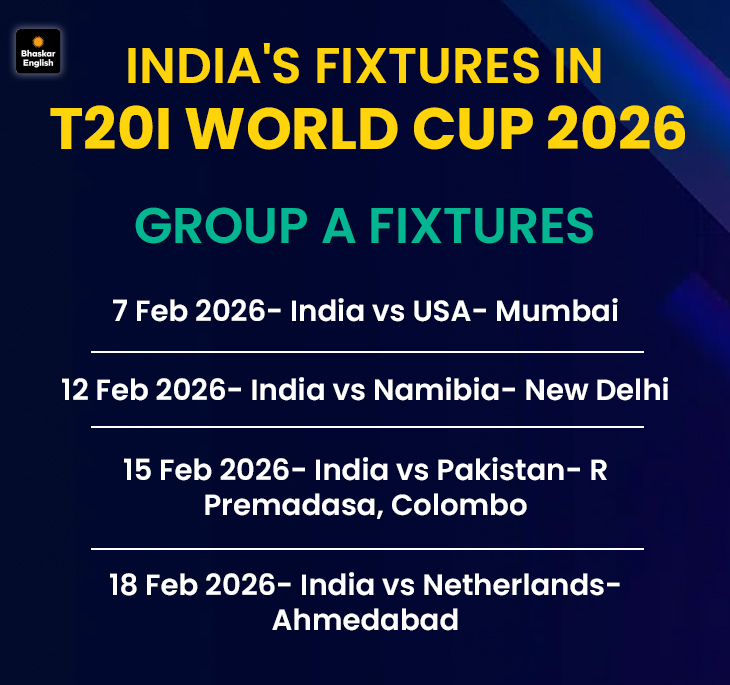 Bhaskar English

INDIA'S FIXTURES IN T20I WORLD CUP 2026

GROUP A FIXTURES

7 Feb 2026- India vs USA- Mumbai

12 Feb 2026- India vs Namibia- New Delhi

15 Feb 2026- India vs Pakistan- R Premadasa, Colombo

18 Feb 2026- India vs Netherlands- Ahmedabad